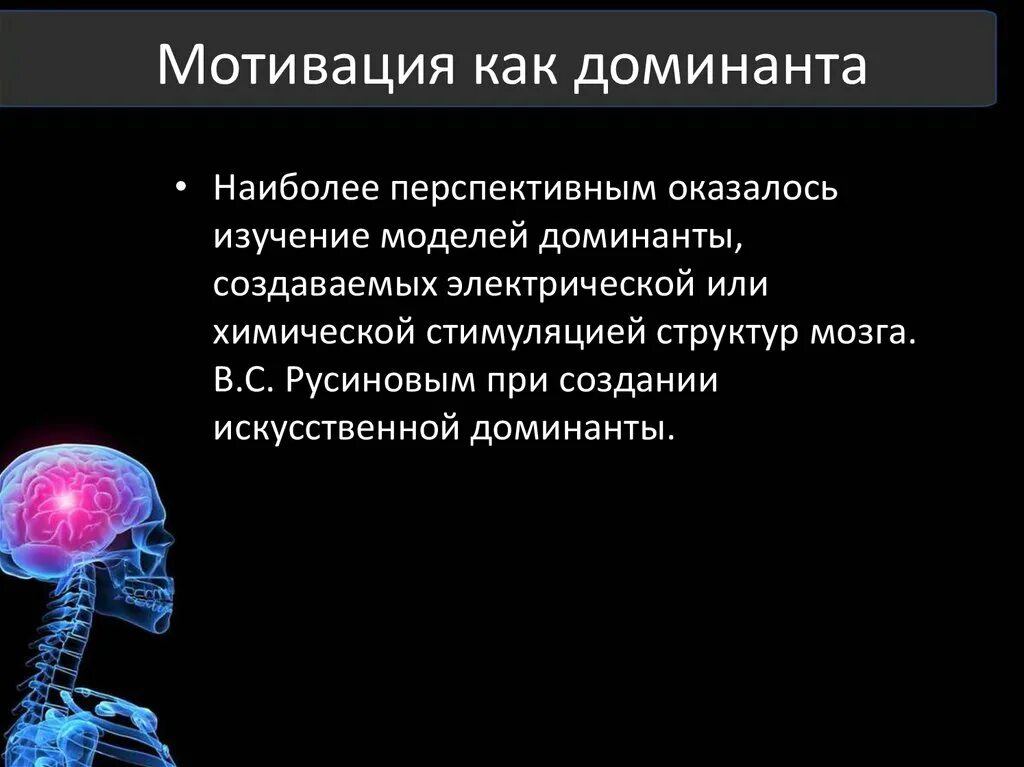 Мотивация как доминанта

• Наиболее перспективным оказалось изучение моделей доминанты, создаваемых электрической или химической стимуляцией структур мозга. В.С. Русиновым при создании искусственной доминанты.